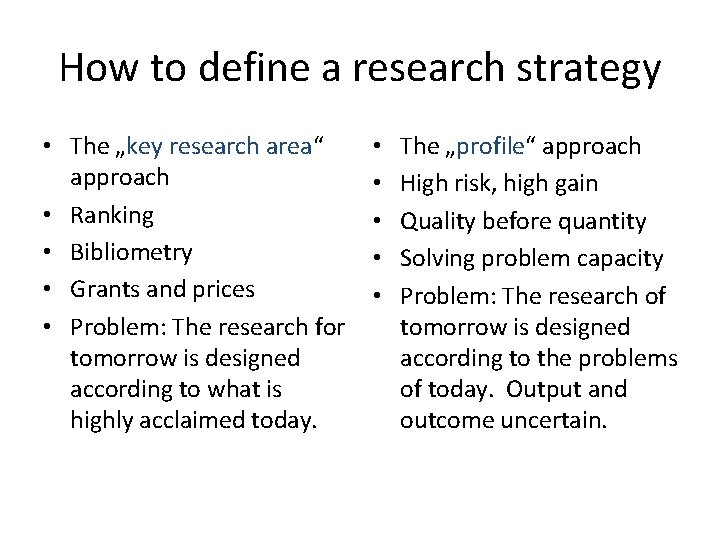 How to define a research strategy

• The „key research area“ approach
• Ranking
• Bibliometry
• Grants and prices
• Problem: The research for tomorrow is designed according to what is highly acclaimed today.

• The „profile“ approach
• High risk, high gain
• Quality before quantity
• Solving problem capacity
• Problem: The research of tomorrow is designed according to the problems of today. Output and outcome uncertain.